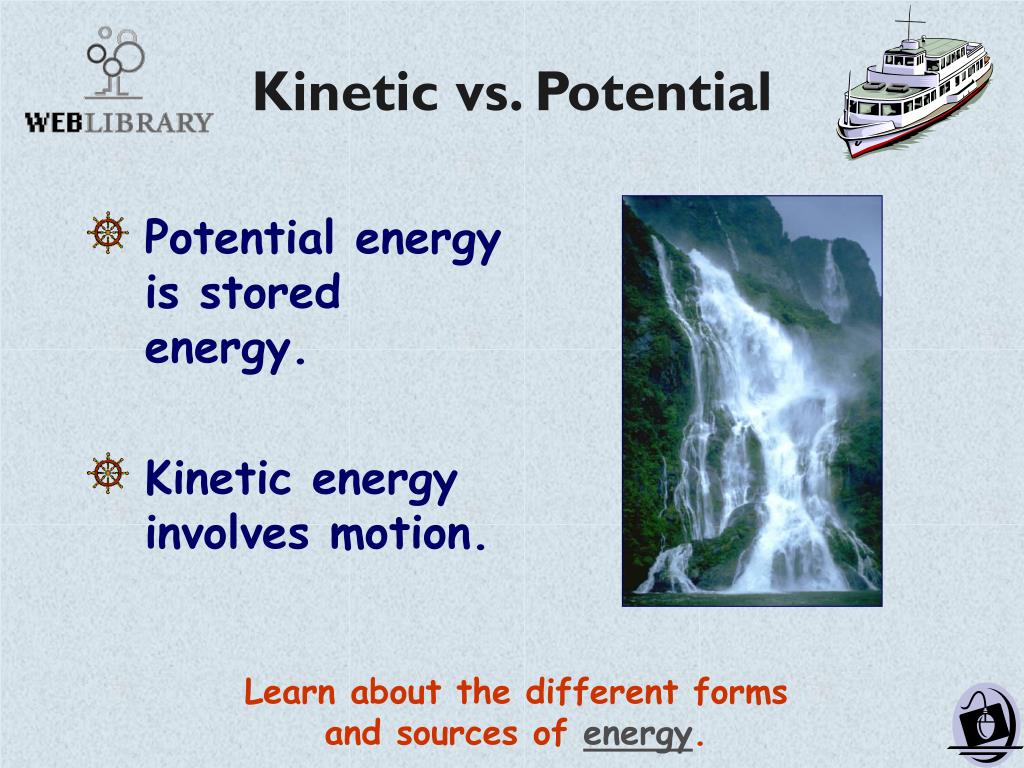 WEBLIBRARY

Kinetic vs. Potential

Potential energy is stored energy.

Kinetic energy involves motion.

Learn about the different forms and sources of energy.